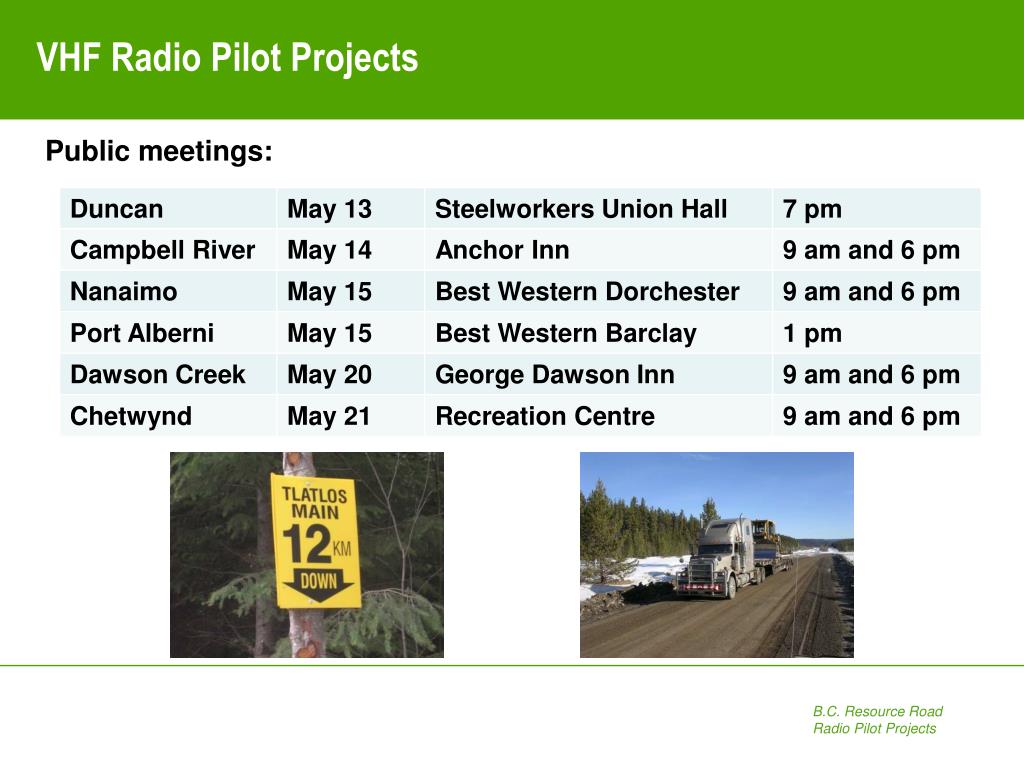 VHF Radio Pilot Projects

Public meetings:

| Duncan | May 13 | Steelworkers Union Hall | 7 pm |
|---|---|---|---|
| Campbell River | May 14 | Anchor Inn | 9 am and 6 pm |
| Nanaimo | May 15 | Best Western Dorchester | 9 am and 6 pm |
| Port Alberni | May 15 | Best Western Barclay | 1 pm |
| Dawson Creek | May 20 | George Dawson Inn | 9 am and 6 pm |
| Chetwynd | May 21 | Recreation Centre | 9 am and 6 pm |

TLATLOS MAIN 12 KM DOWN

B.C. Resource Road Radio Pilot Projects